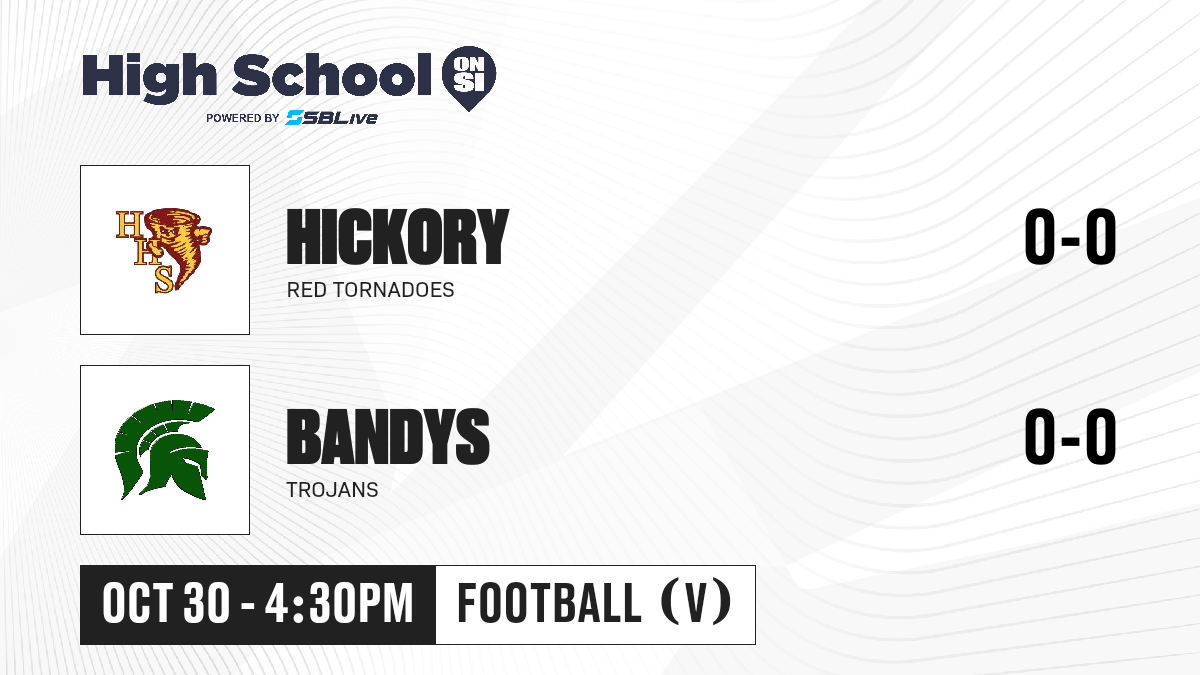 High School ON SI
POWERED BY SBLive

HHS

HICKORY
RED TORNADOES

0-0

BANDYS
TROJANS

0-0

OCT 30 - 4:30PM
FOOTBALL (V)